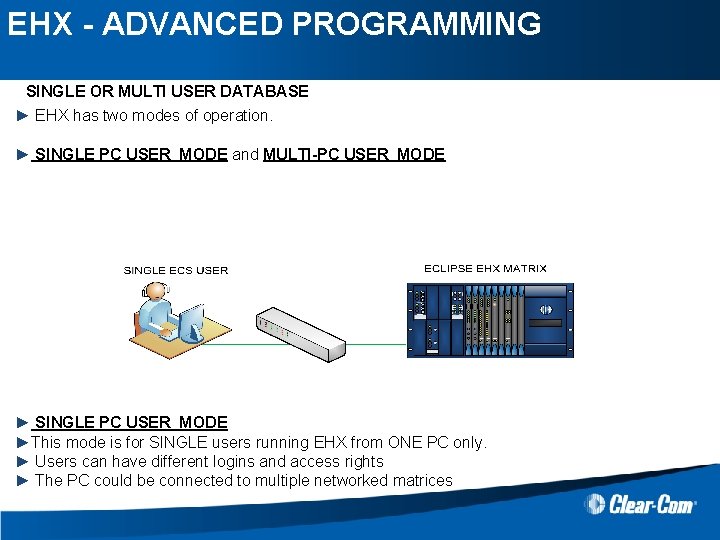 EHX - ADVANCED PROGRAMMING

SINGLE OR MULTI USER DATABASE

► EHX has two modes of operation.

► SINGLE PC USER MODE and MULTI-PC USER MODE

SINGLE ECS USER

ECLIPSE EHX MATRIX

► SINGLE PC USER MODE

►This mode is for SINGLE users running EHX from ONE PC only.

► Users can have different logins and access rights

► The PC could be connected to multiple networked matrices

Clear-Com